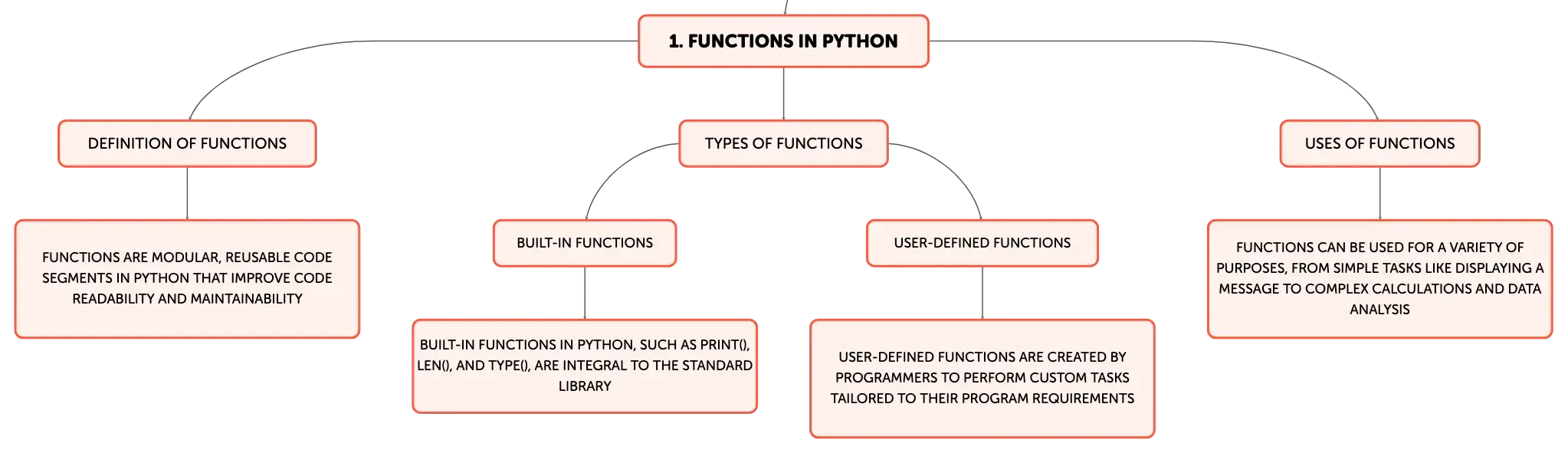 1. FUNCTIONS IN PYTHON

DEFINITION OF FUNCTIONS

FUNCTIONS ARE MODULAR, REUSABLE CODE SEGMENTS IN PYTHON THAT IMPROVE CODE READABILITY AND MAINTAINABILITY

TYPES OF FUNCTIONS

BUILT-IN FUNCTIONS

BUILT-IN FUNCTIONS IN PYTHON, SUCH AS PRINT(), LEN(), AND TYPE(), ARE INTEGRAL TO THE STANDARD LIBRARY

USER-DEFINED FUNCTIONS

USER-DEFINED FUNCTIONS ARE CREATED BY PROGRAMMERS TO PERFORM CUSTOM TASKS TAILORED TO THEIR PROGRAM REQUIREMENTS

USES OF FUNCTIONS

FUNCTIONS CAN BE USED FOR A VARIETY OF PURPOSES, FROM SIMPLE TASKS LIKE DISPLAYING A MESSAGE TO COMPLEX CALCULATIONS AND DATA ANALYSIS